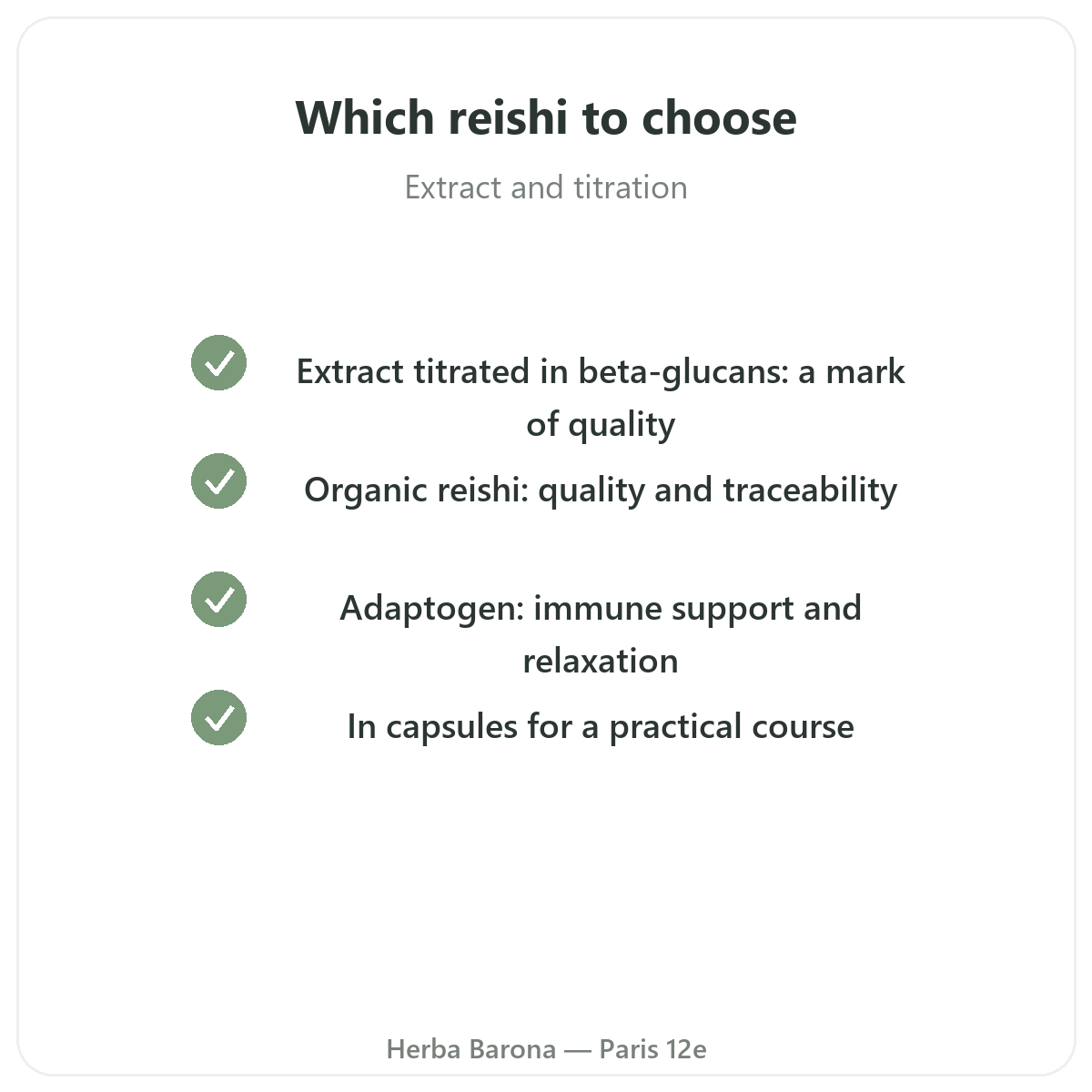 Which reishi to choose

Extract and titration

Extract titrated in beta-glucans: a mark of quality

Organic reishi: quality and traceability

Adaptogen: immune support and relaxation

In capsules for a practical course

Herba Barona — Paris 12e